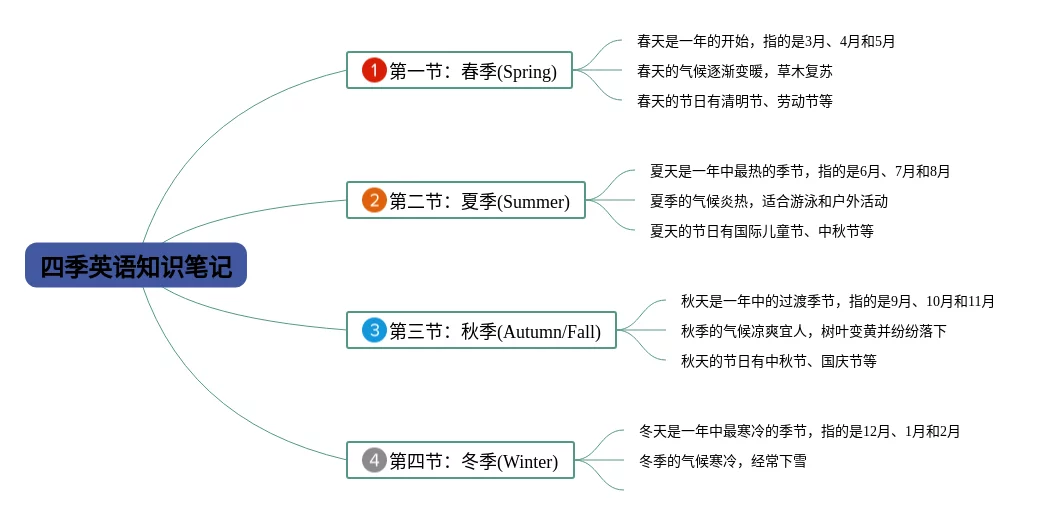 四季英语知识笔记

1 第一节：春季(Spring)

春天是一年的开始，指的是3月、4月和5月

春天的气候逐渐变暖，草木复苏

春天的节日有清明节、劳动节等

2 第二节：夏季(Summer)

夏天是一年中最热的季节，指的是6月、7月和8月

夏季的气候炎热，适合游泳和户外活动

夏天的节日有国际儿童节、中秋节等

3 第三节：秋季(Autumn/Fall)

秋天是一年中的过渡季节，指的是9月、10月和11月

秋季的气候凉爽宜人，树叶变黄并纷纷落下

秋天的节日有中秋节、国庆节等

4 第四节：冬季(Winter)

冬天是一年中最寒冷的季节，指的是12月、1月和2月

冬季的气候寒冷，经常下雪